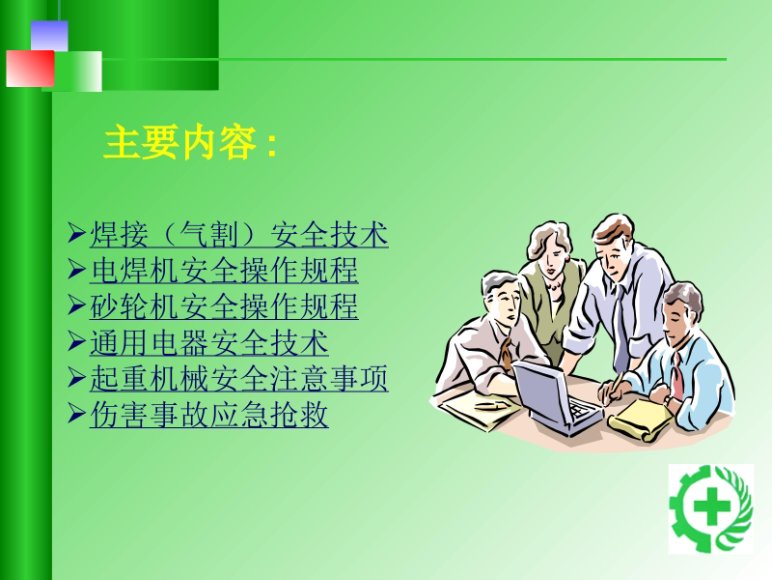 主要内容：

➢焊接（气割）安全技术
➢电焊机安全操作规程
➢砂轮机安全操作规程
➢通用电器安全技术
➢起重机械安全注意事项
➢伤害事故应急抢救